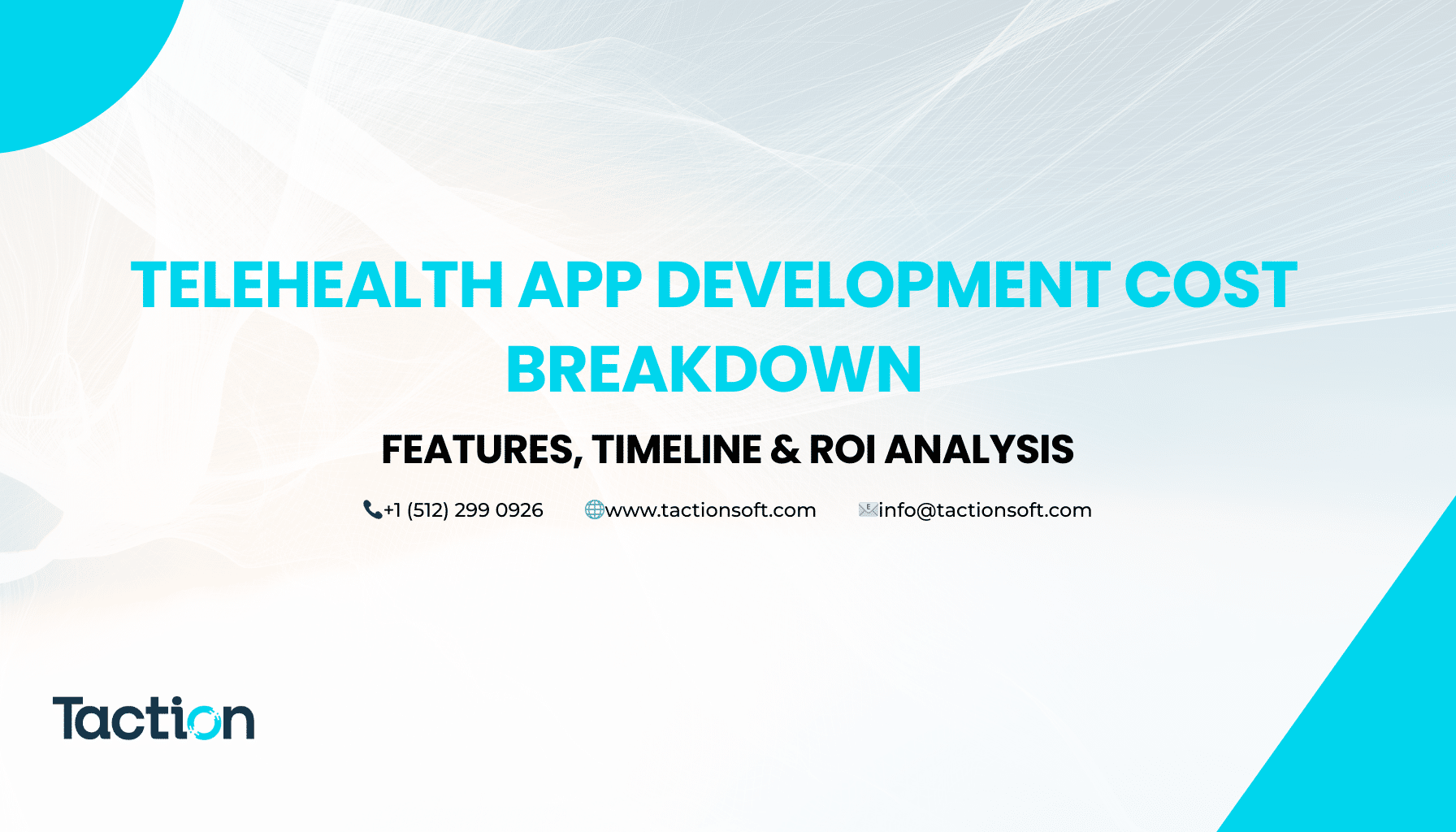 TELEHEALTH APP DEVELOPMENT COST BREAKDOWN

FEATURES, TIMELINE & ROI ANALYSIS

+1 (512) 299 0926 www.tactionsoft.com info@tactionsoft.com

Taction